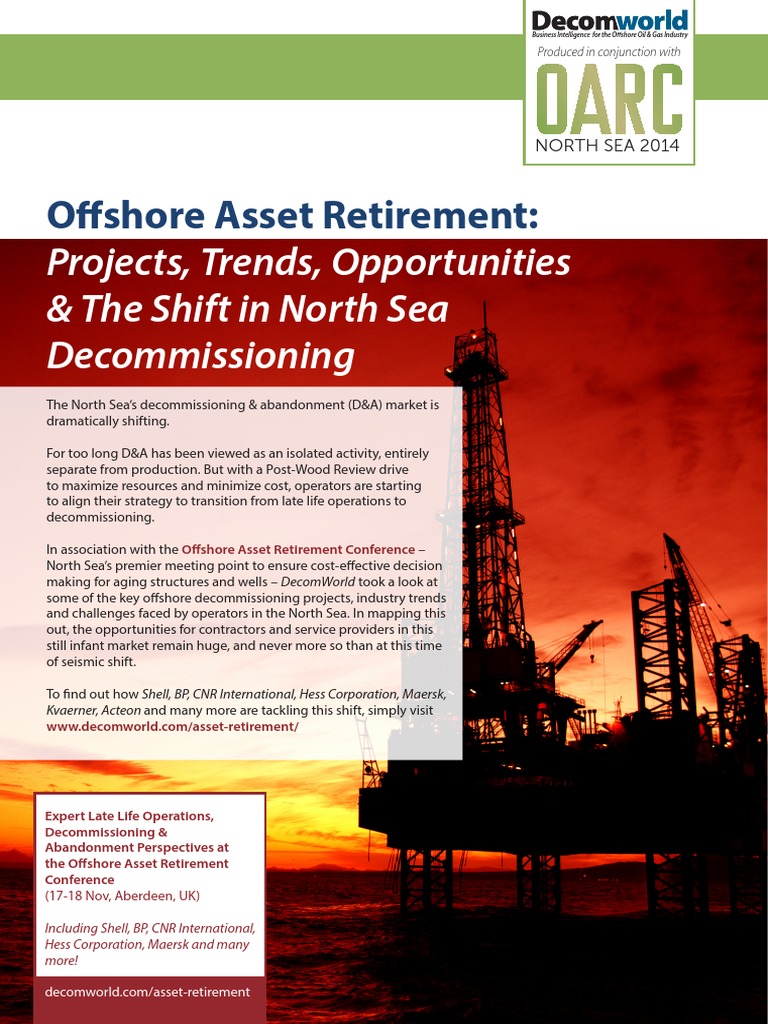 Decomworld
Business Intelligence for the Offshore Oil & Gas Industry
Produced in conjunction with
OARC
NORTH SEA 2014

Offshore Asset Retirement:
Projects, Trends, Opportunities & The Shift in North Sea Decommissioning

The North Sea's decommissioning & abandonment (D&A) market is dramatically shifting.

For too long D&A has been viewed as an isolated activity, entirely separate from production. But with a Post-Wood Review drive to maximize resources and minimize cost, operators are starting to align their strategy to transition from late life operations to decommissioning.

In association with the Offshore Asset Retirement Conference – North Sea's premier meeting point to ensure cost-effective decision making for aging structures and wells – DecomWorld took a look at some of the key offshore decommissioning projects, industry trends and challenges faced by operators in the North Sea. In mapping this out, the opportunities for contractors and service providers in this still infant market remain huge, and never more so than at this time of seismic shift.

To find out how Shell, BP, CNR International, Hess Corporation, Maersk, Kvaerner, Acteon and many more are tackling this shift, simply visit www.decomworld.com/asset-retirement/

Expert Late Life Operations, Decommissioning & Abandonment Perspectives at the Offshore Asset Retirement Conference
(17-18 Nov, Aberdeen, UK)

Including Shell, BP, CNR International, Hess Corporation, Maersk and many more!

decomworld.com/asset-retirement